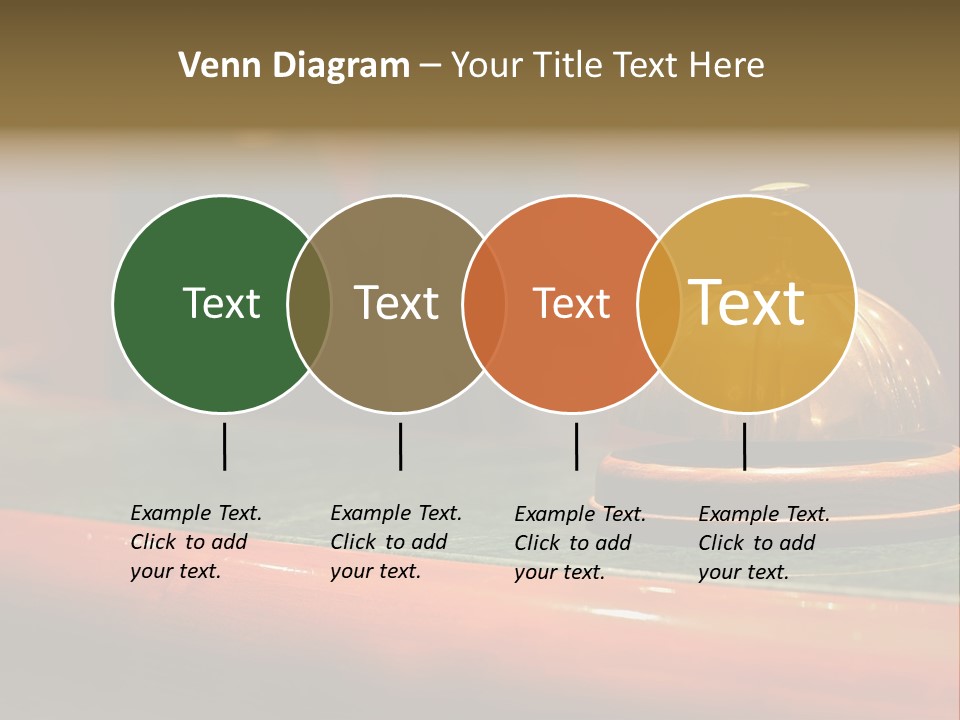 Venn Diagram – Your Title Text Here

Text

Text

Text

Text

Example Text. Click to add your text.

Example Text. Click to add your text.

Example Text. Click to add your text.

Example Text. Click to add your text.